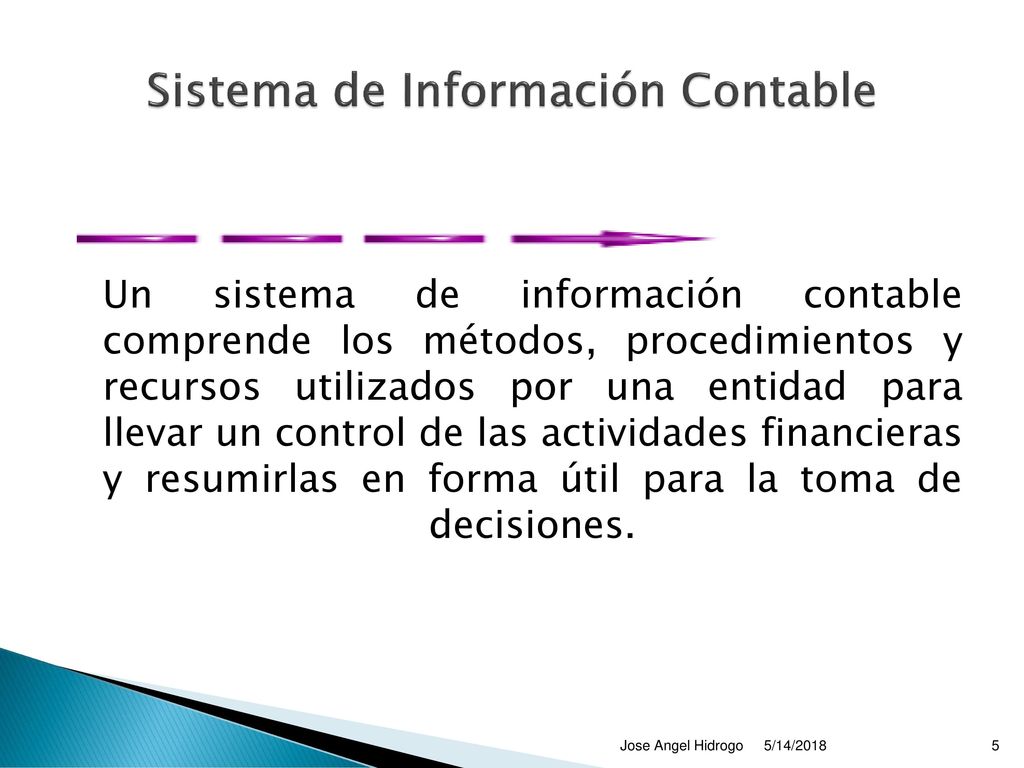 Sistema de Información Contable

Un sistema de información contable comprende los métodos, procedimientos y recursos utilizados por una entidad para llevar un control de las actividades financieras y resumirlas en forma útil para la toma de decisiones.

Jose Angel Hidrogo 5/14/2018 5